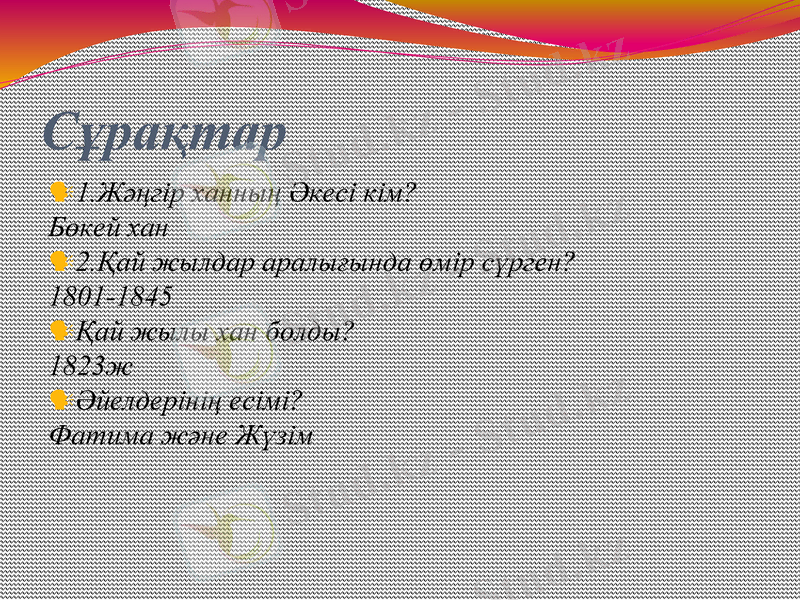 Сұрақтар

1.Жәңгір ханның Әкесі кім?
Бөкей хан

2.Қай жылдар аралығында өмір сүрген?
1801-1845

Қай жылы хан болды?
1823ж

Әйелдерінің есімі?
Фатима және Жүзім